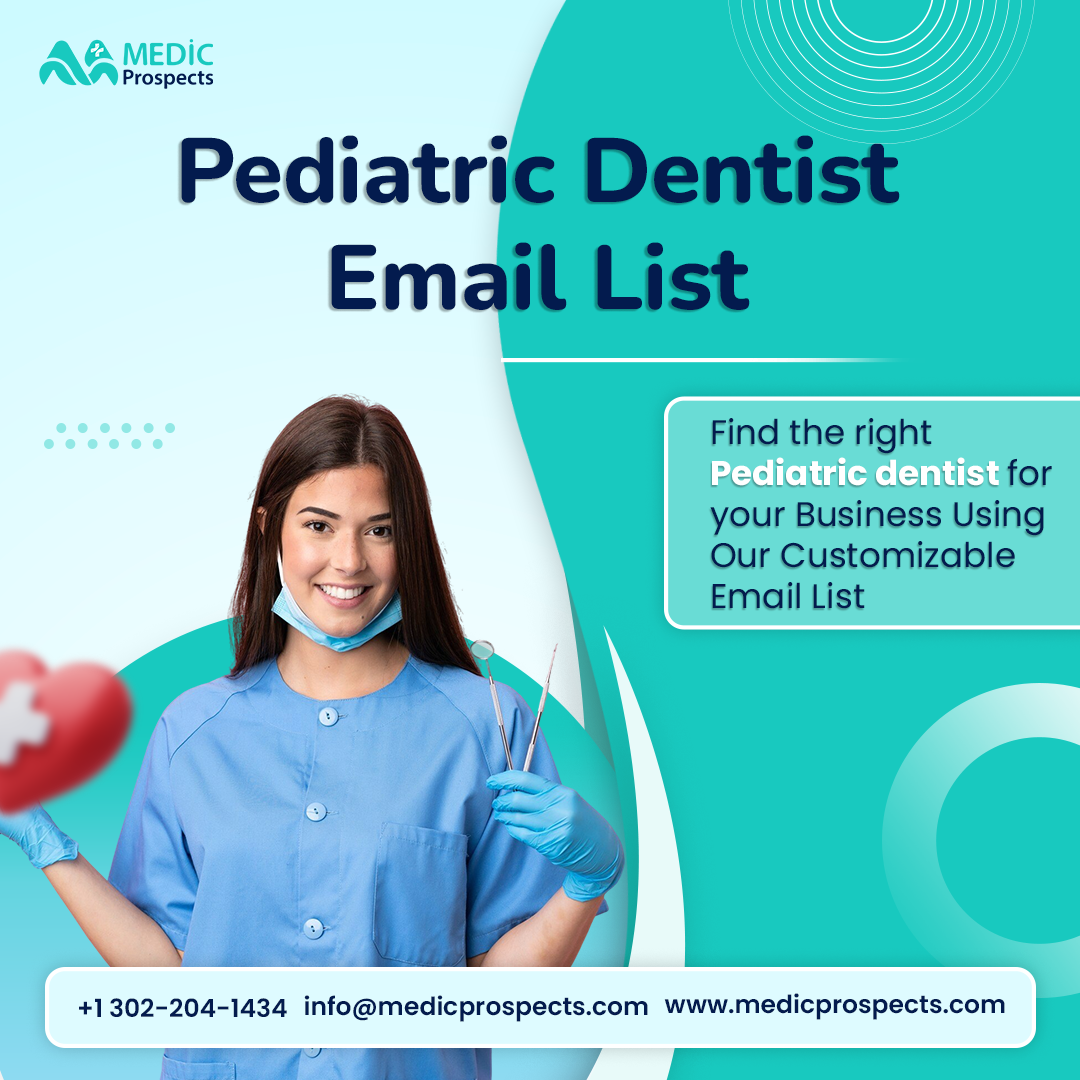 MEDIC Prospects

Pediatric Dentist Email List

Find the right Pediatric dentist for your Business Using Our Customizable Email List

+1 302-204-1434 info@medicprospects.com www.medicprospects.com